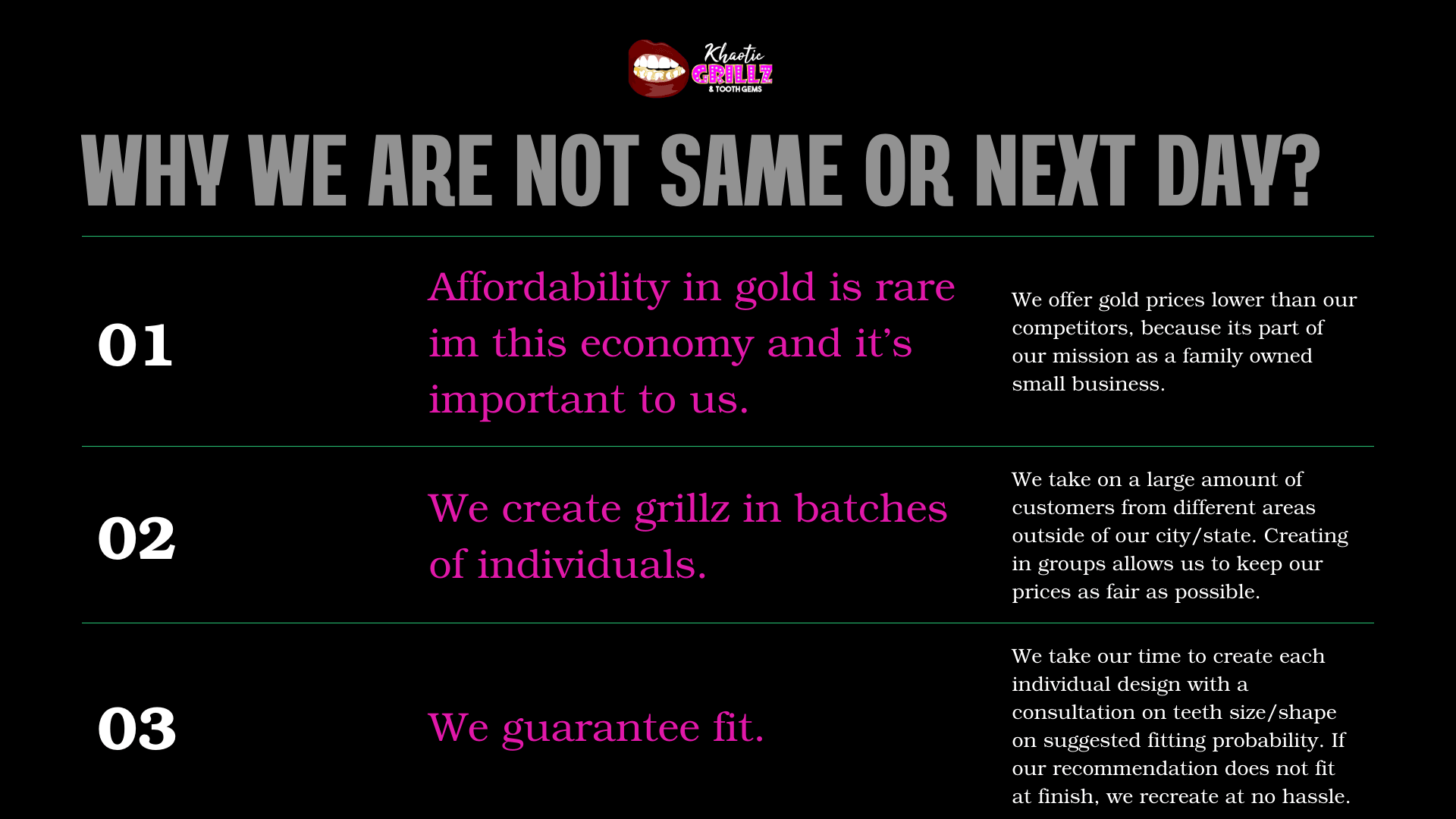 Khaotic GRILLZ & TOOTH GEMS

WHY WE ARE NOT SAME OR NEXT DAY?

01

Affordability in gold is rare im this economy and it's important to us.

We offer gold prices lower than our competitors, because its part of our mission as a family owned small business.

02

We create grillz in batches of individuals.

We take on a large amount of customers from different areas outside of our city/state. Creating in groups allows us to keep our prices as fair as possible.

03

We guarantee fit.

We take our time to create each individual design with a consultation on teeth size/shape on suggested fitting probability. If our recommendation does not fit at finish, we recreate at no hassle.